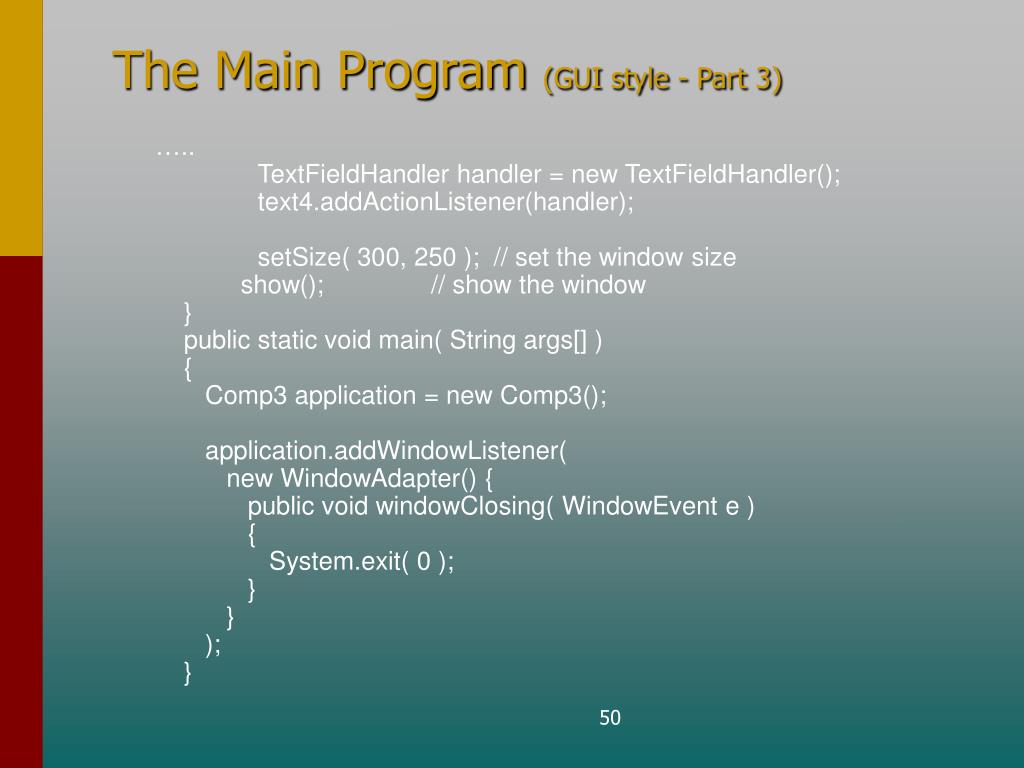 The Main Program (GUI style - Part 3)

…..
TextFieldHandler handler = new TextFieldHandler();
text4.addActionListener(handler);

setSize( 300, 250 ); // set the window size
show(); // show the window
}
public static void main( String args[] )
{
Comp3 application = new Comp3();

application.addWindowListener(
new WindowAdapter() {
public void windowClosing( WindowEvent e )
{
System.exit( 0 );
}
}
);
}

50